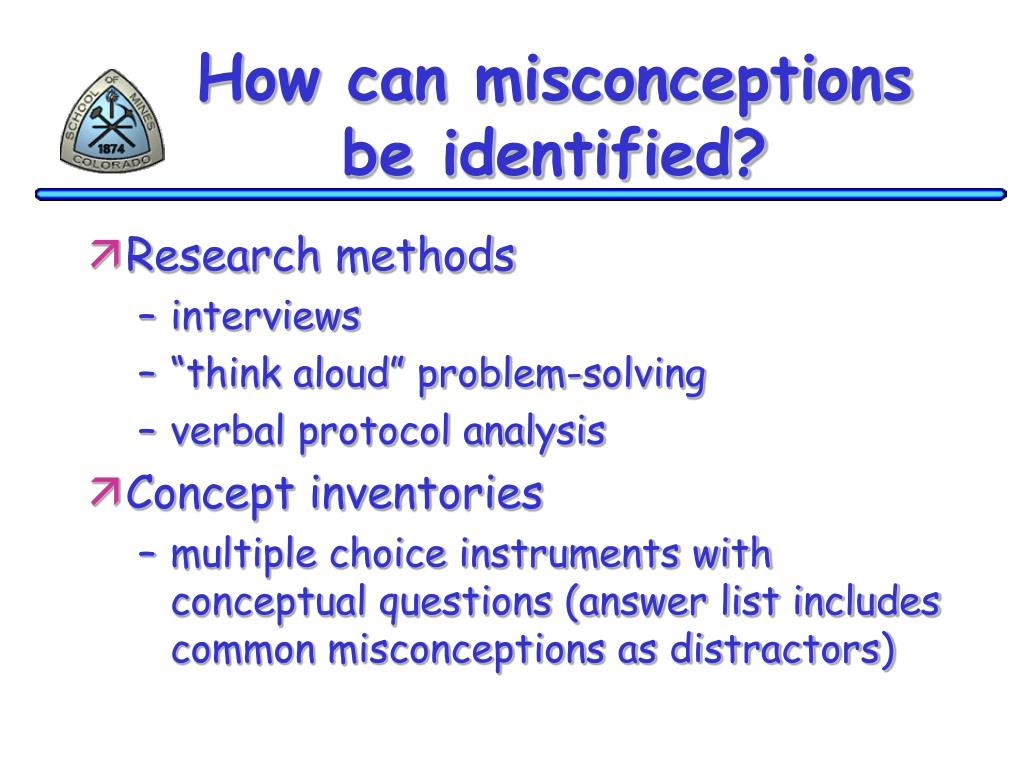 SCHOOL OF MINES
1874
COLORADO

How can misconceptions be identified?

Research methods
– interviews
– “think aloud” problem-solving
– verbal protocol analysis

Concept inventories
– multiple choice instruments with conceptual questions (answer list includes common misconceptions as distractors)